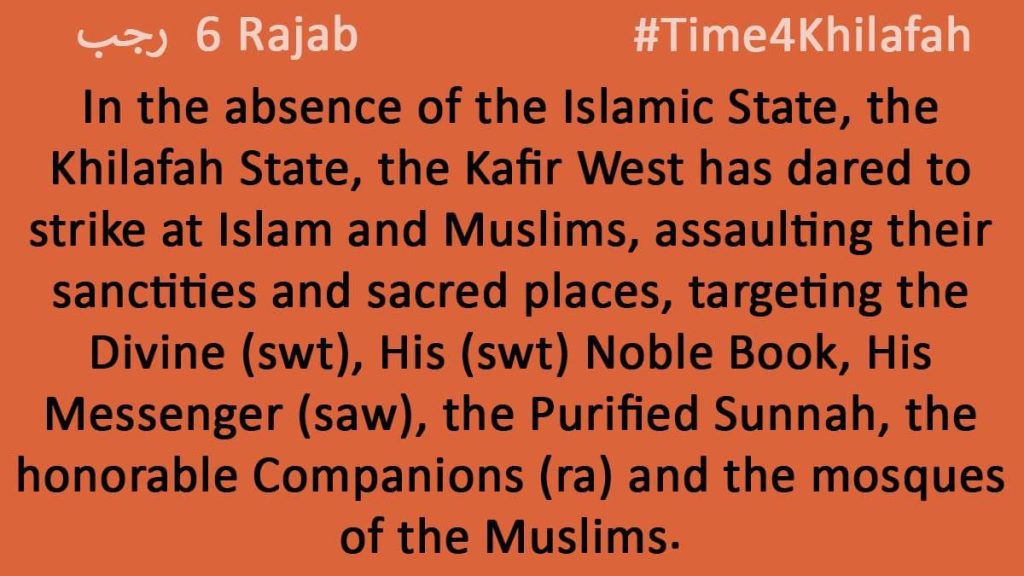 رجب 6 Rajab #Time4Khilafah

In the absence of the Islamic State, the Khilafah State, the Kafir West has dared to strike at Islam and Muslims, assaulting their sanctities and sacred places, targeting the Divine (swt), His (swt) Noble Book, His Messenger (saw), the Purified Sunnah, the honorable Companions (ra) and the mosques of the Muslims.